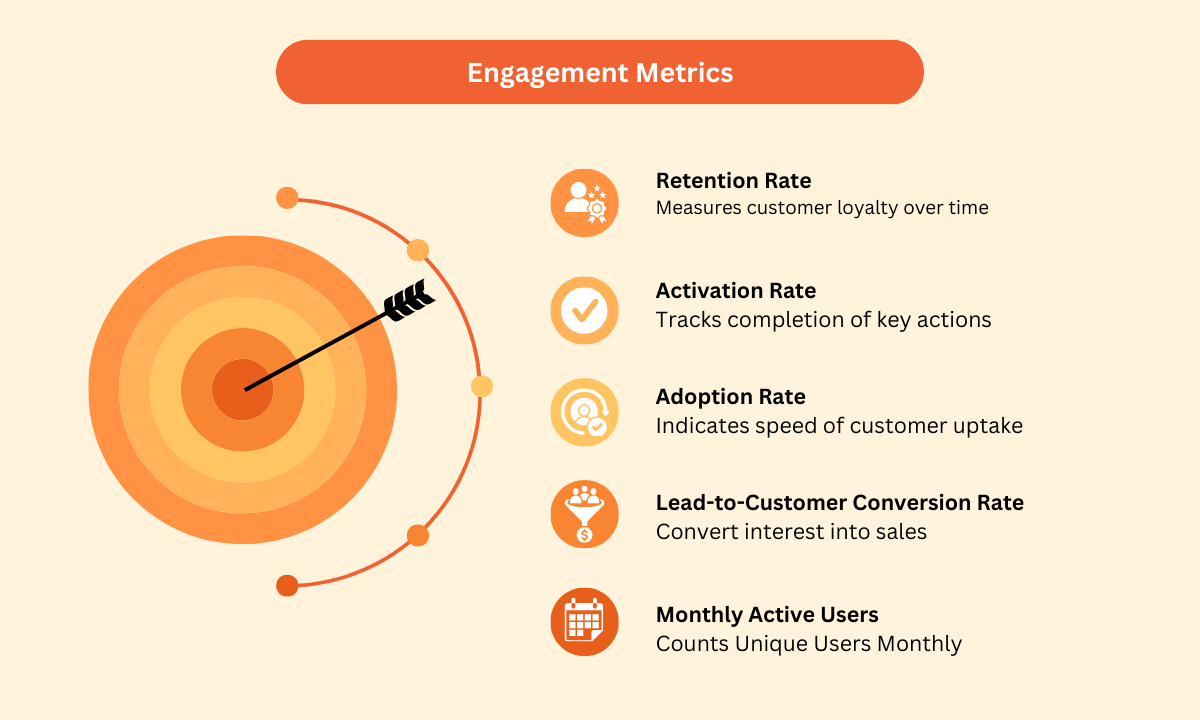 Engagement Metrics

Retention Rate
Measures customer loyalty over time

Activation Rate
Tracks completion of key actions

Adoption Rate
Indicates speed of customer uptake

Lead-to-Customer Conversion Rate
Convert interest into sales

Monthly Active Users
Counts Unique Users Monthly